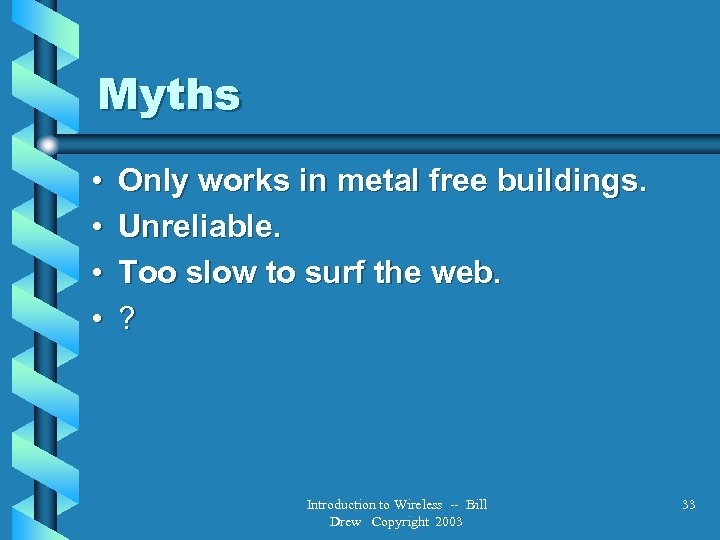 Myths

• Only works in metal free buildings.
• Unreliable.
• Too slow to surf the web.
• ?

Introduction to Wireless -- Bill Drew Copyright 2003

33